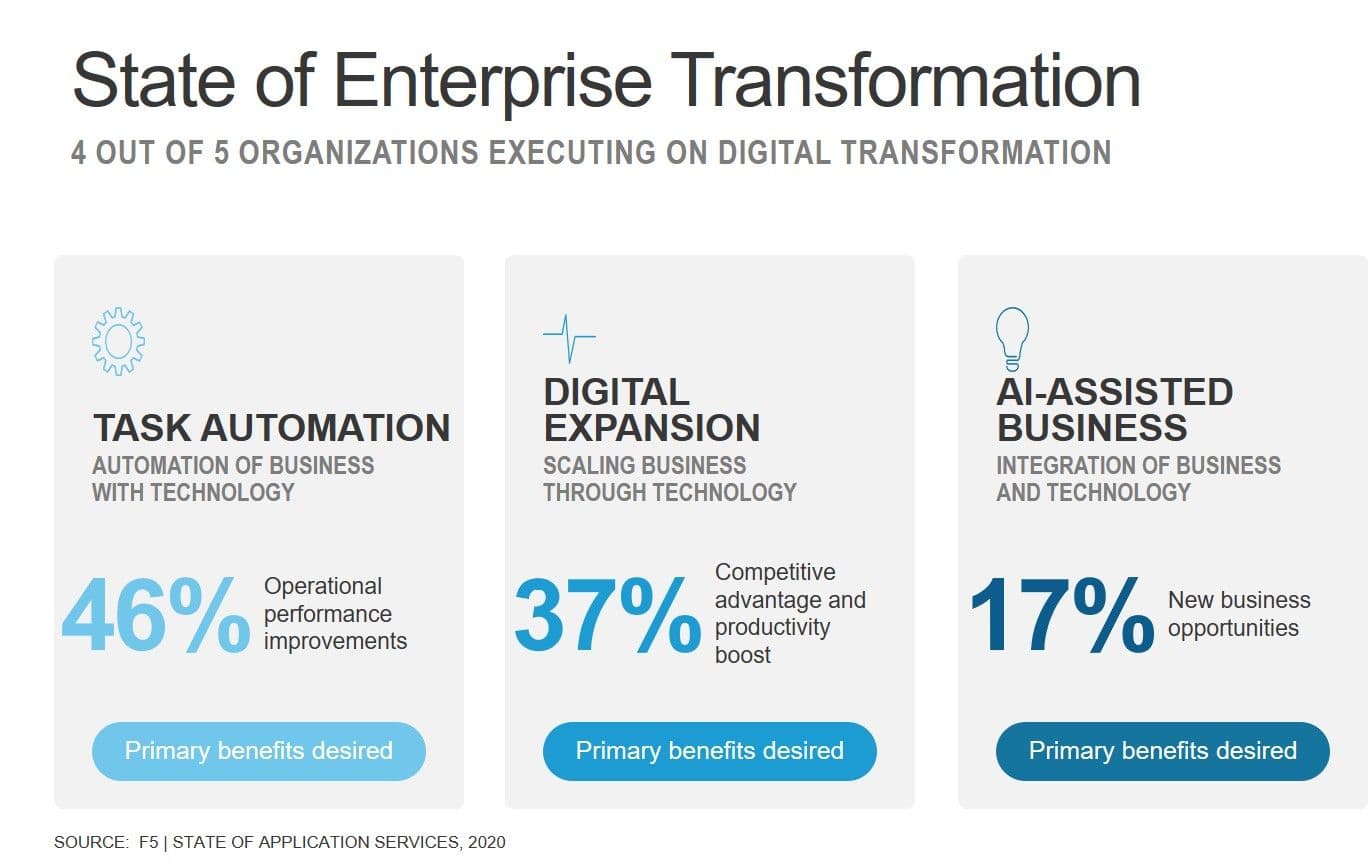 State of Enterprise Transformation

4 OUT OF 5 ORGANIZATIONS EXECUTING ON DIGITAL TRANSFORMATION

TASK AUTOMATION
AUTOMATION OF BUSINESS WITH TECHNOLOGY

46% Operational performance improvements

Primary benefits desired

DIGITAL EXPANSION
SCALING BUSINESS THROUGH TECHNOLOGY

37% Competitive advantage and productivity boost

Primary benefits desired

AI-ASSISTED BUSINESS
INTEGRATION OF BUSINESS AND TECHNOLOGY

17% New business opportunities

Primary benefits desired

SOURCE: F5 | STATE OF APPLICATION SERVICES, 2020